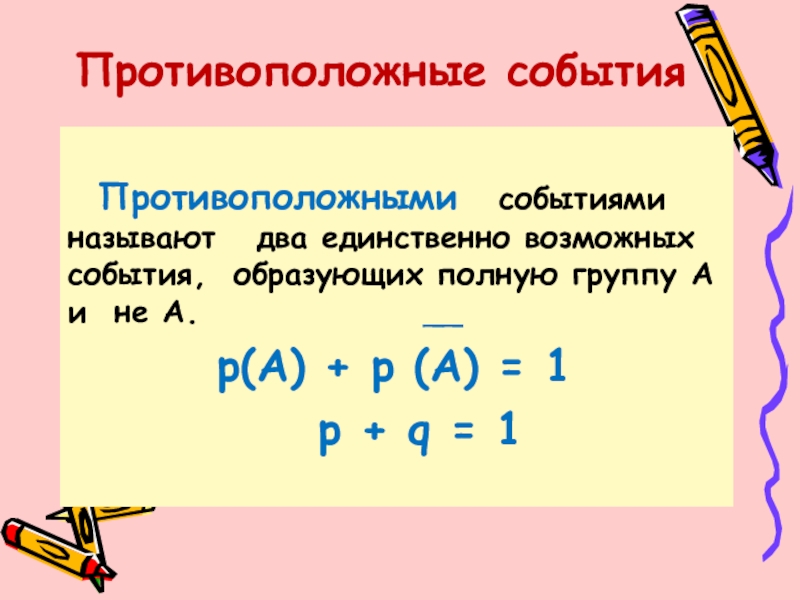 Противоположные события

Противоположными событиями называют два единственно возможных события, образующих полную группу А и не А.

$p(A) + p(\overline{A}) = 1$

$p + q = 1$